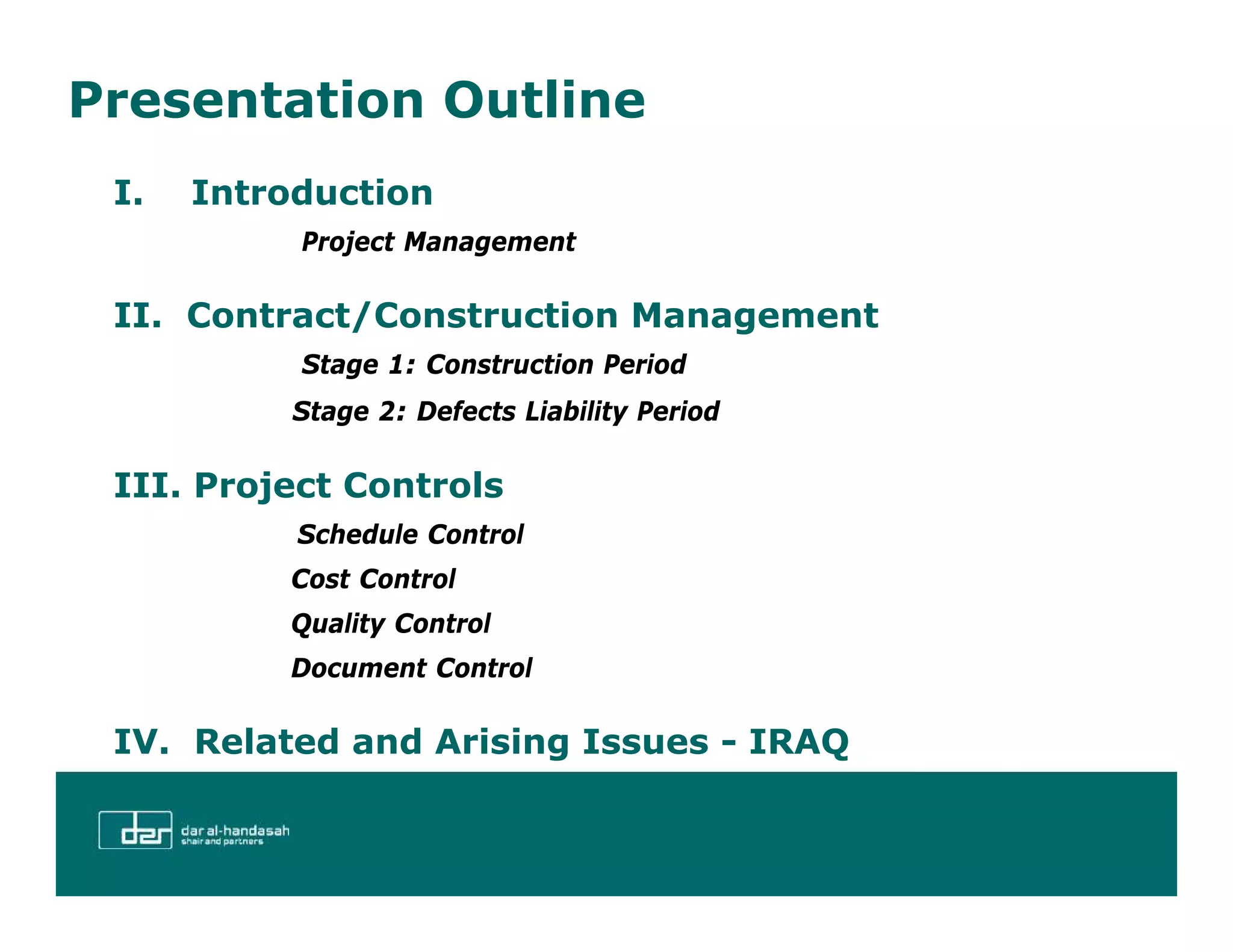 Presentation Outline

I. Introduction

Project Management

II. Contract/Construction Management

Stage 1: Construction Period

Stage 2: Defects Liability Period

III. Project Controls

Schedule Control

Cost Control

Quality Control

Document Control

IV. Related and Arising Issues - IRAQ

dar

dar al-handasah
shair and partners